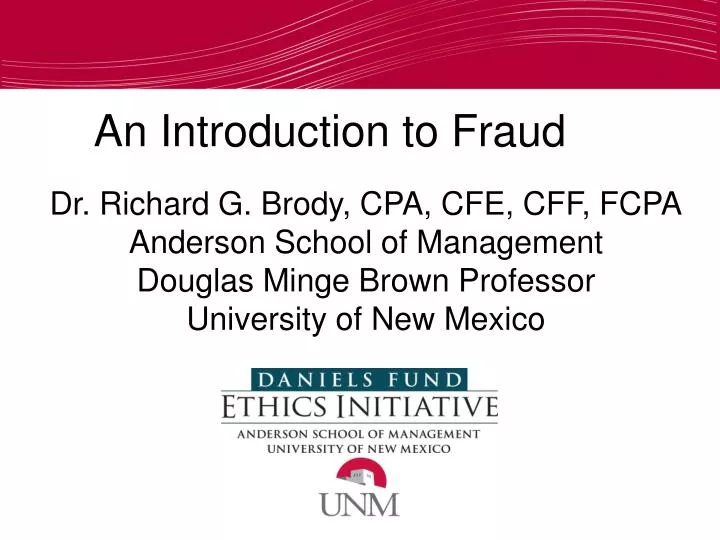 An Introduction to Fraud

Dr. Richard G. Brody, CPA, CFE, CFF, FCPA
Anderson School of Management
Douglas Minge Brown Professor
University of New Mexico

DANIELS FUND
ETHICS INITIATIVE
ANDERSON SCHOOL OF MANAGEMENT
UNIVERSITY OF NEW MEXICO

UNM